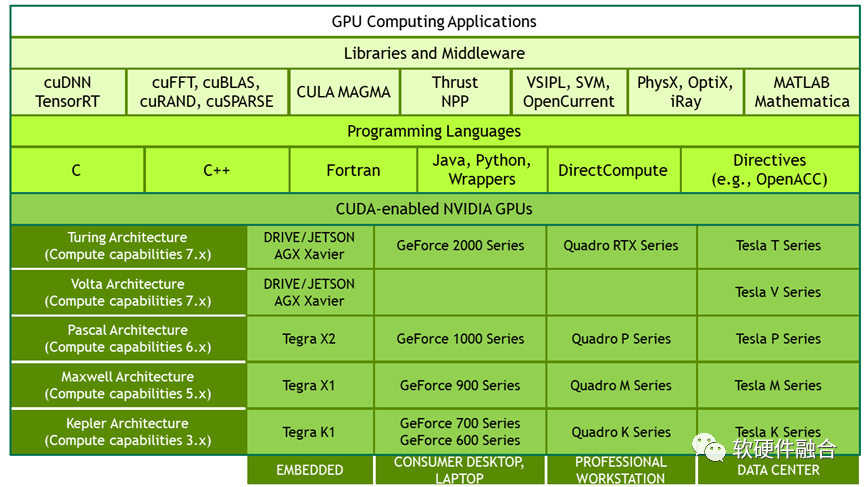 GPU Computing Applications

Libraries and Middleware

| cuDNN TensorRT | cuFFT, cuBLAS, cuRAND, cuSPARSE | CULA MAGMA | Thrust NPP | VSIPL, SVM, OpenCurrent | PhysX, OptiX, iRay | MATLAB Mathematica |
|---|---|---|---|---|---|---|

Programming Languages

| C | C++ | Fortran | Java, Python, Wrappers | DirectCompute | Directives (e.g., OpenACC) |
|---|---|---|---|---|---|

CUDA-enabled NVIDIA GPUs

| | | | | |
|---|---|---|---|---|
| Turing Architecture (Compute capabilities 7.x) | DRIVE/JETSON AGX Xavier | GeForce 2000 Series | Quadro RTX Series | Tesla T Series |
| Volta Architecture (Compute capabilities 7.x) | DRIVE/JETSON AGX Xavier | | | Tesla V Series |
| Pascal Architecture (Compute capabilities 6.x) | Tegra X2 | GeForce 1000 Series | Quadro P Series | Tesla P Series |
| Maxwell Architecture (Compute capabilities 5.x) | Tegra X1 | GeForce 900 Series | Quadro M Series | Tesla M Series |
| Kepler Architecture (Compute capabilities 3.x) | Tegra K1 | GeForce 700 Series GeForce 600 Series | Quadro K Series | Tesla K Series |
| | EMBEDDED | CONSUMER DESKTOP, LAPTOP | PROFESSIONAL WORKSTATION | DATA CENTER |

软硬件融合